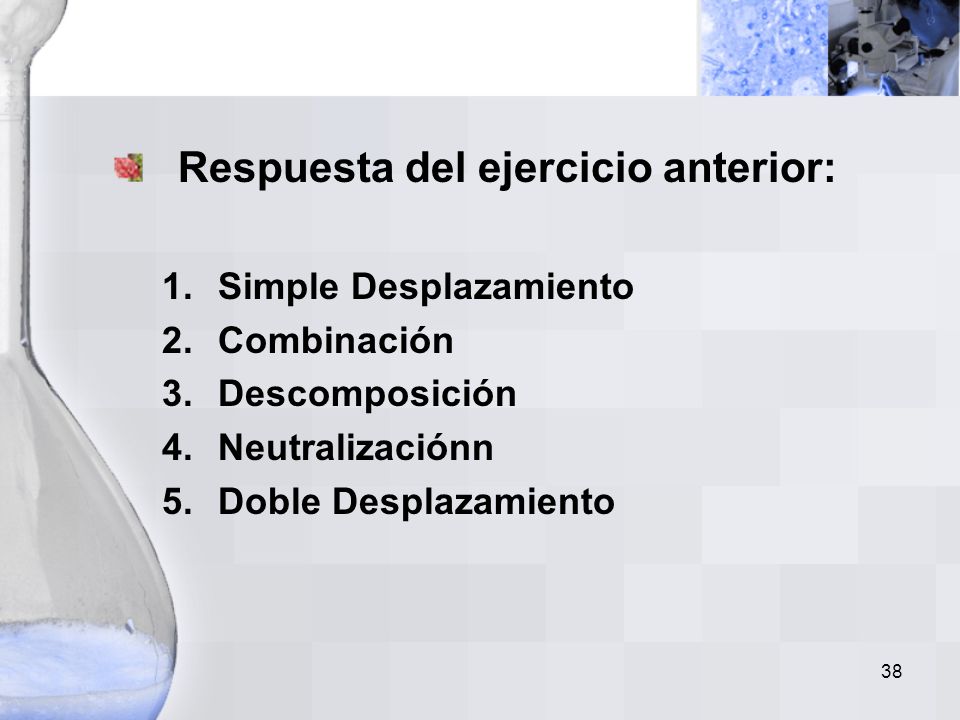 Respuesta del ejercicio anterior:

1. Simple Desplazamiento
2. Combinación
3. Descomposición
4. Neutralizaciónn
5. Doble Desplazamiento

38